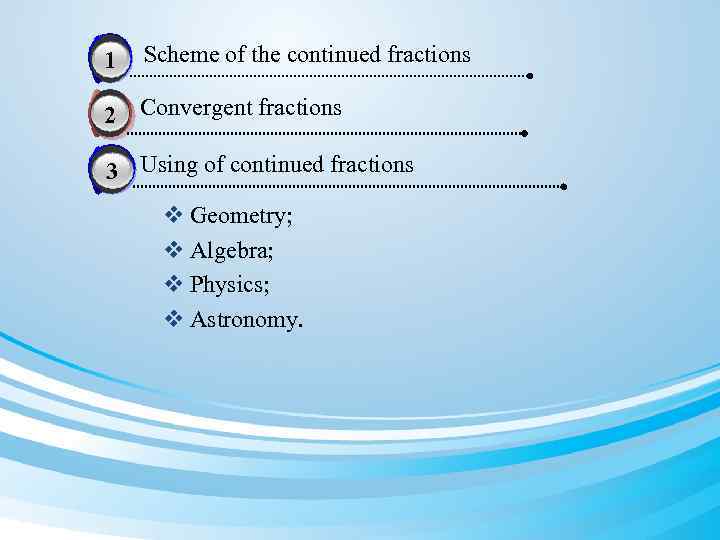 1 Scheme of the continued fractions

2 Convergent fractions

3 Using of continued fractions

❖ Geometry;
❖ Algebra;
❖ Physics;
❖ Astronomy.